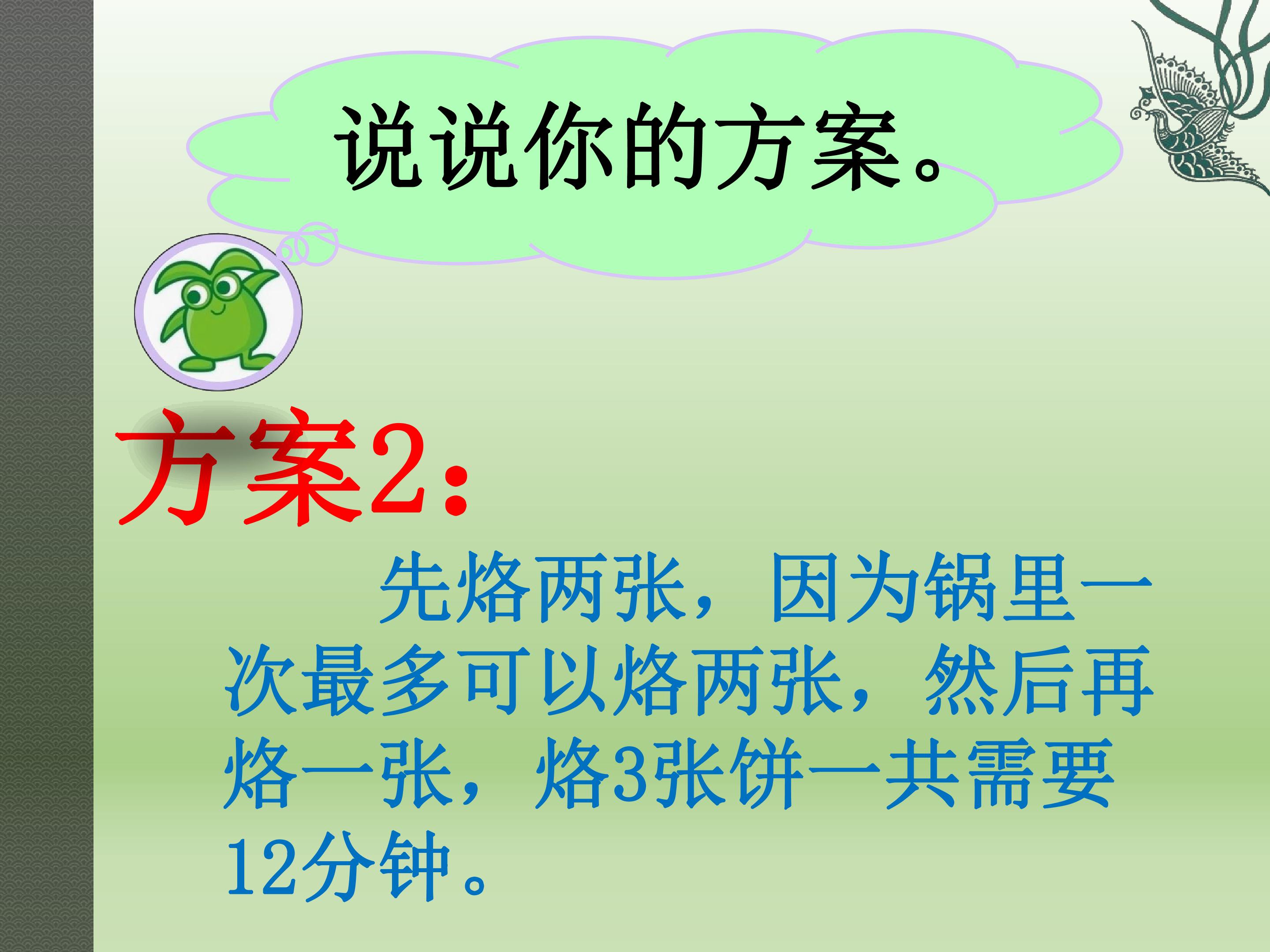 说说你的方案。

方案2:

先烙两张，因为锅里一次最多可以烙两张，然后再烙一张，烙3张饼一共需要12分钟。